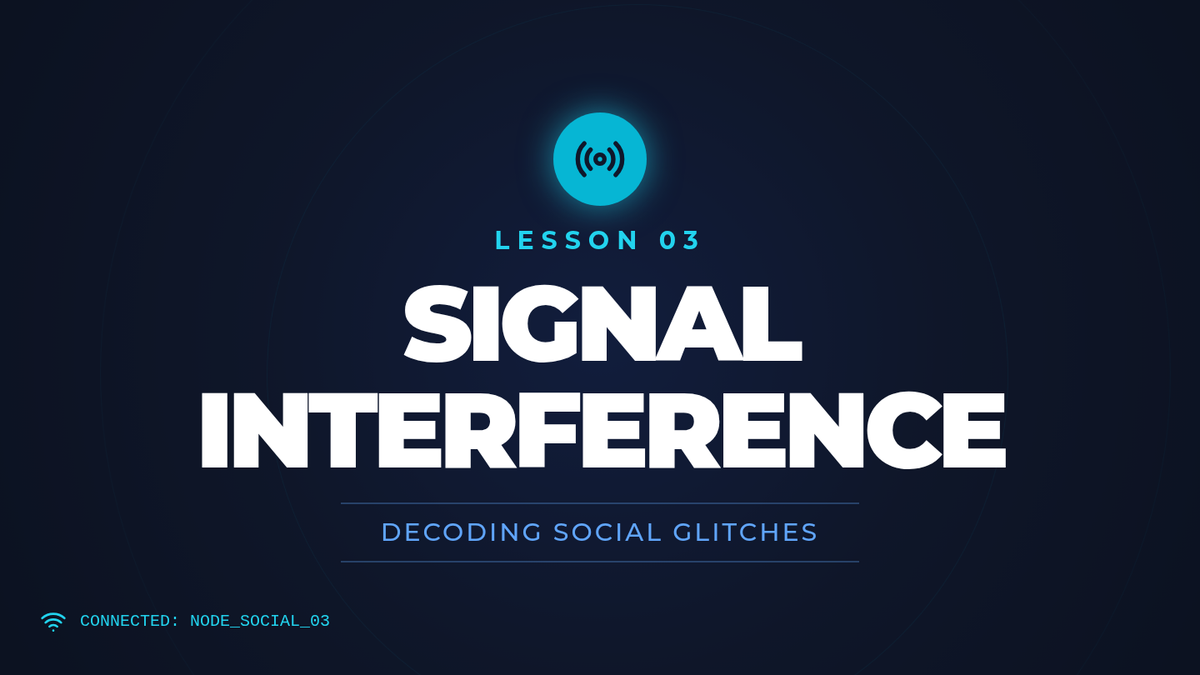 LESSON 03

SIGNAL INTERFERENCE

DECODING SOCIAL GLITCHES

CONNECTED: NODE_SOCIAL_03